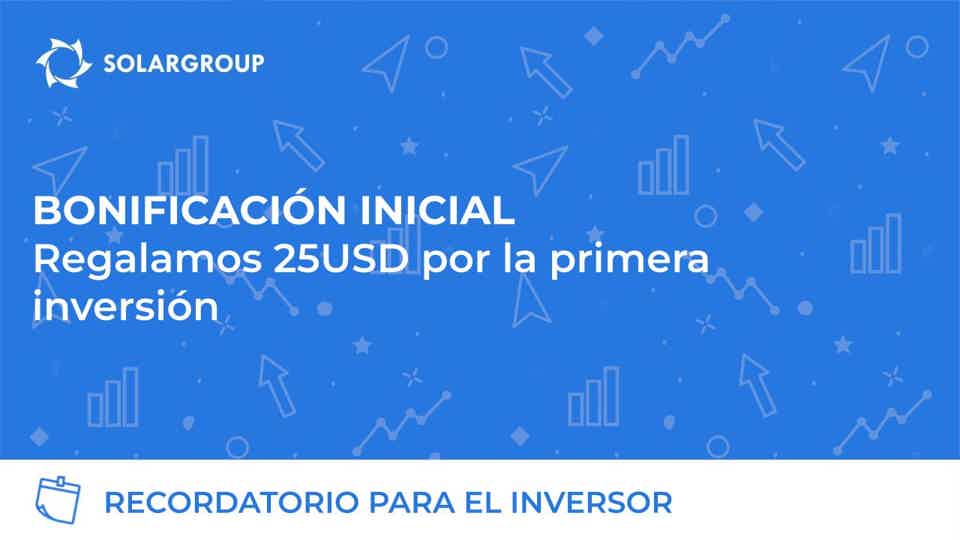 SOLARGROUP

BONIFICACIÓN INICIAL
Regalamos 25USD por la primera inversión

RECORDATORIO PARA EL INVERSOR